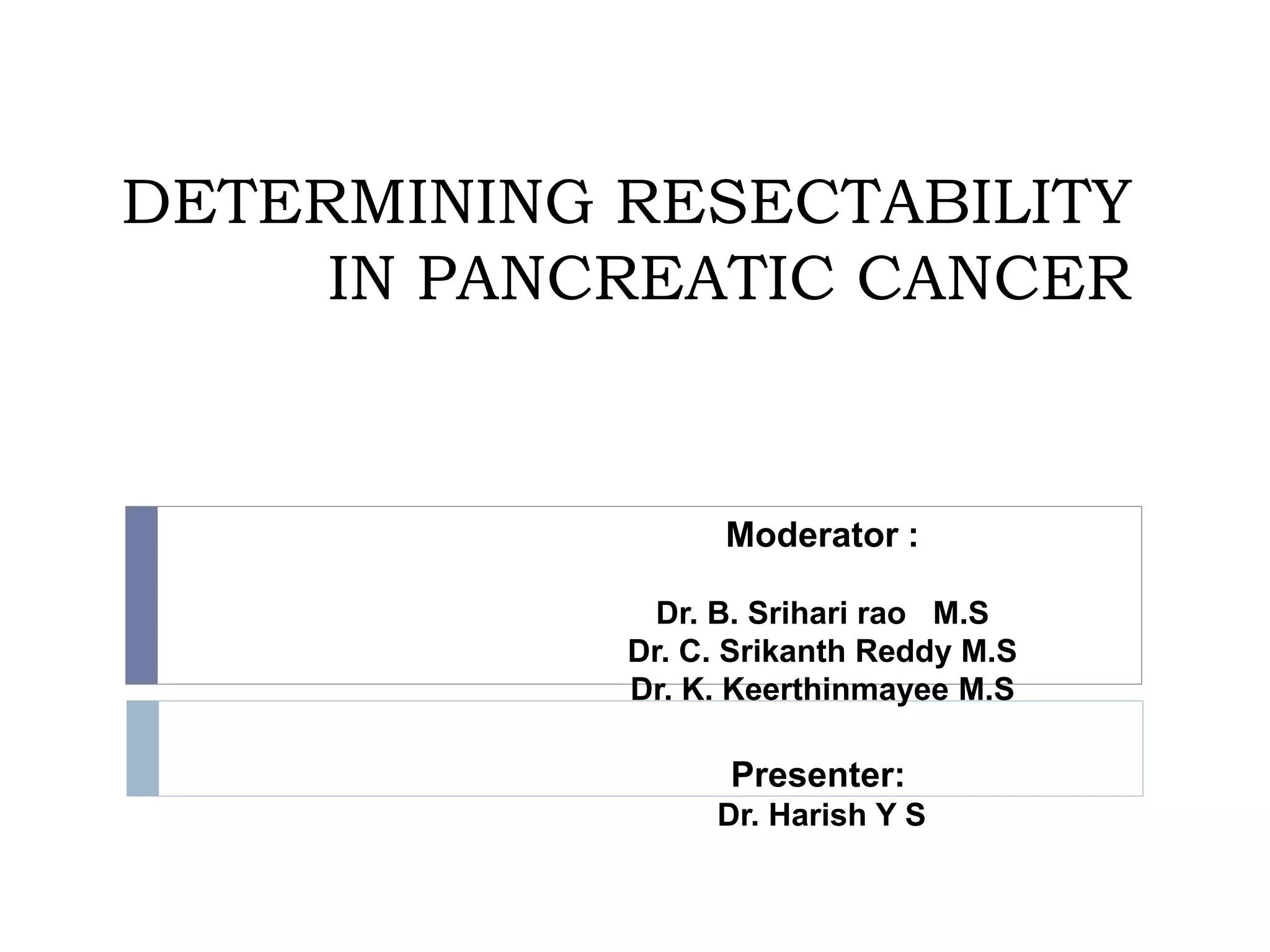 DETERMINING RESECTABILITY IN PANCREATIC CANCER

Moderator :

Dr. B. Srihari rao M.S
Dr. C. Srikanth Reddy M.S
Dr. K. Keerthinmayee M.S

Presenter:
Dr. Harish Y S